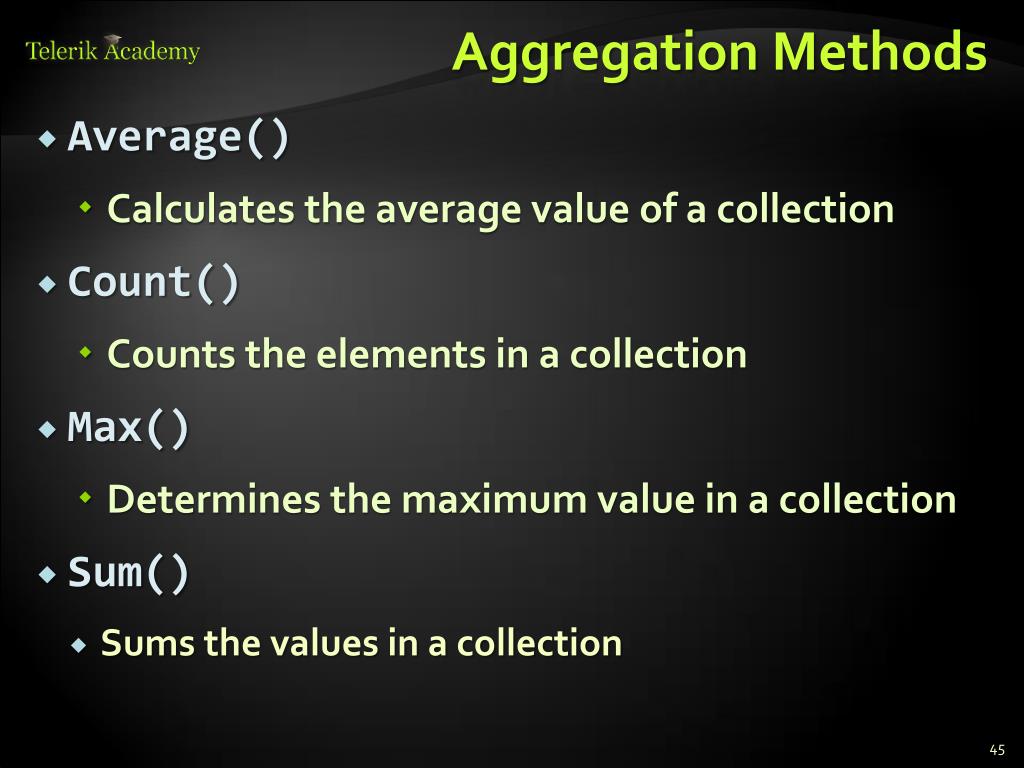 Telerik Academy

Aggregation Methods

Average()

Calculates the average value of a collection

Count()

Counts the elements in a collection

Max()

Determines the maximum value in a collection

Sum()

Sums the values in a collection

45